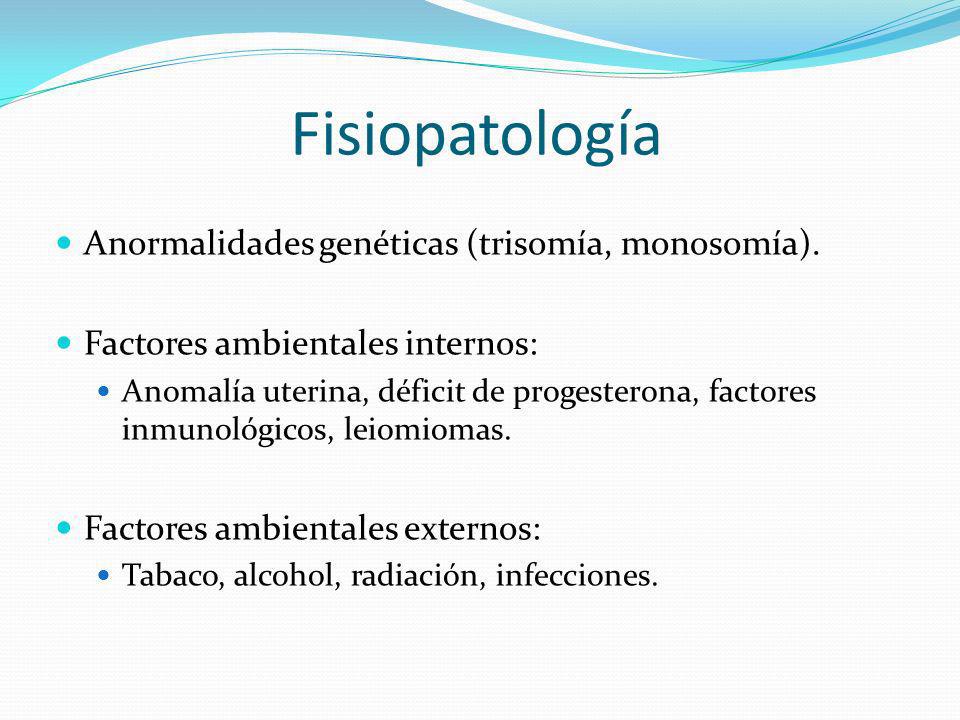 Fisiopatología

Anormalidades genéticas (trisomía, monosomía).

Factores ambientales internos:

Anomalía uterina, déficit de progesterona, factores inmunológicos, leiomiomas.

Factores ambientales externos:

Tabaco, alcohol, radiación, infecciones.